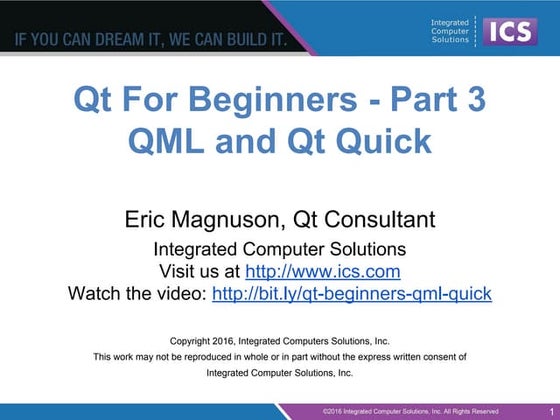 IF YOU CAN DREAM IT, WE CAN BUILD IT.

Integrated Computer Solutions ICS

Qt For Beginners - Part 3
QML and Qt Quick

Eric Magnuson, Qt Consultant

Integrated Computer Solutions
Visit us at http://www.ics.com
Watch the video: http://bit.ly/qt-beginners-qml-quick

Copyright 2016, Integrated Computers Solutions, Inc.
This work may not be reproduced in whole or in part without the express written consent of Integrated Computer Solutions, Inc.

©2016 Integrated Computer Solutions, Inc. All Rights Reserved

1